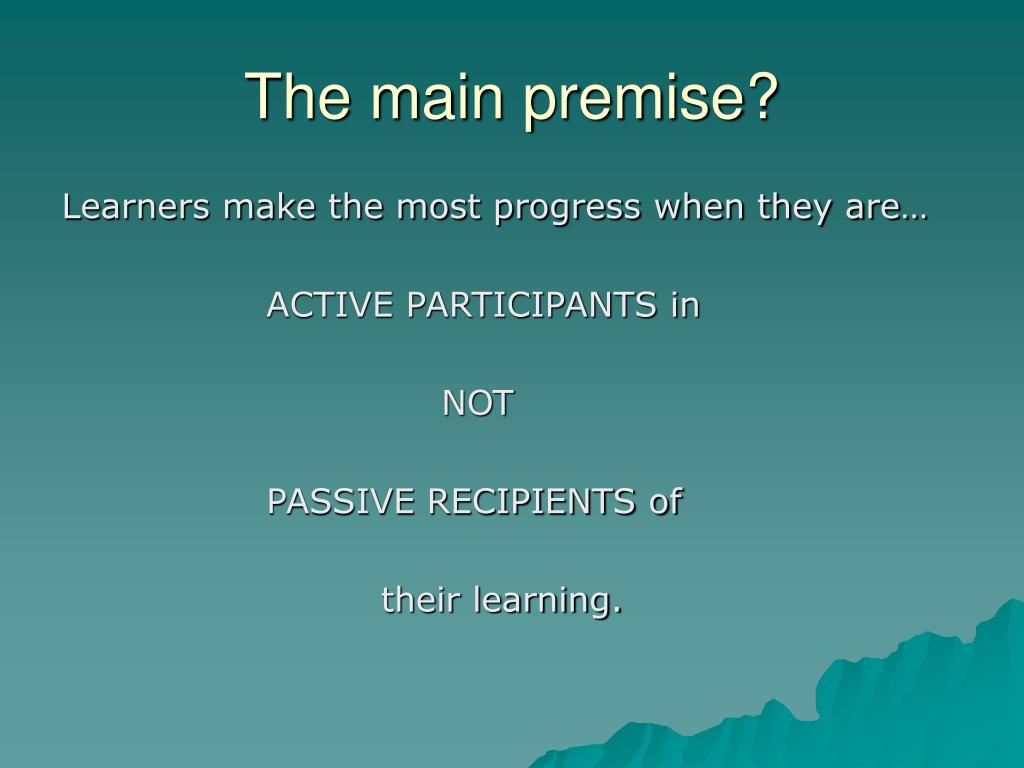 The main premise?

Learners make the most progress when they are…

ACTIVE PARTICIPANTS in

NOT

PASSIVE RECIPIENTS of

their learning.